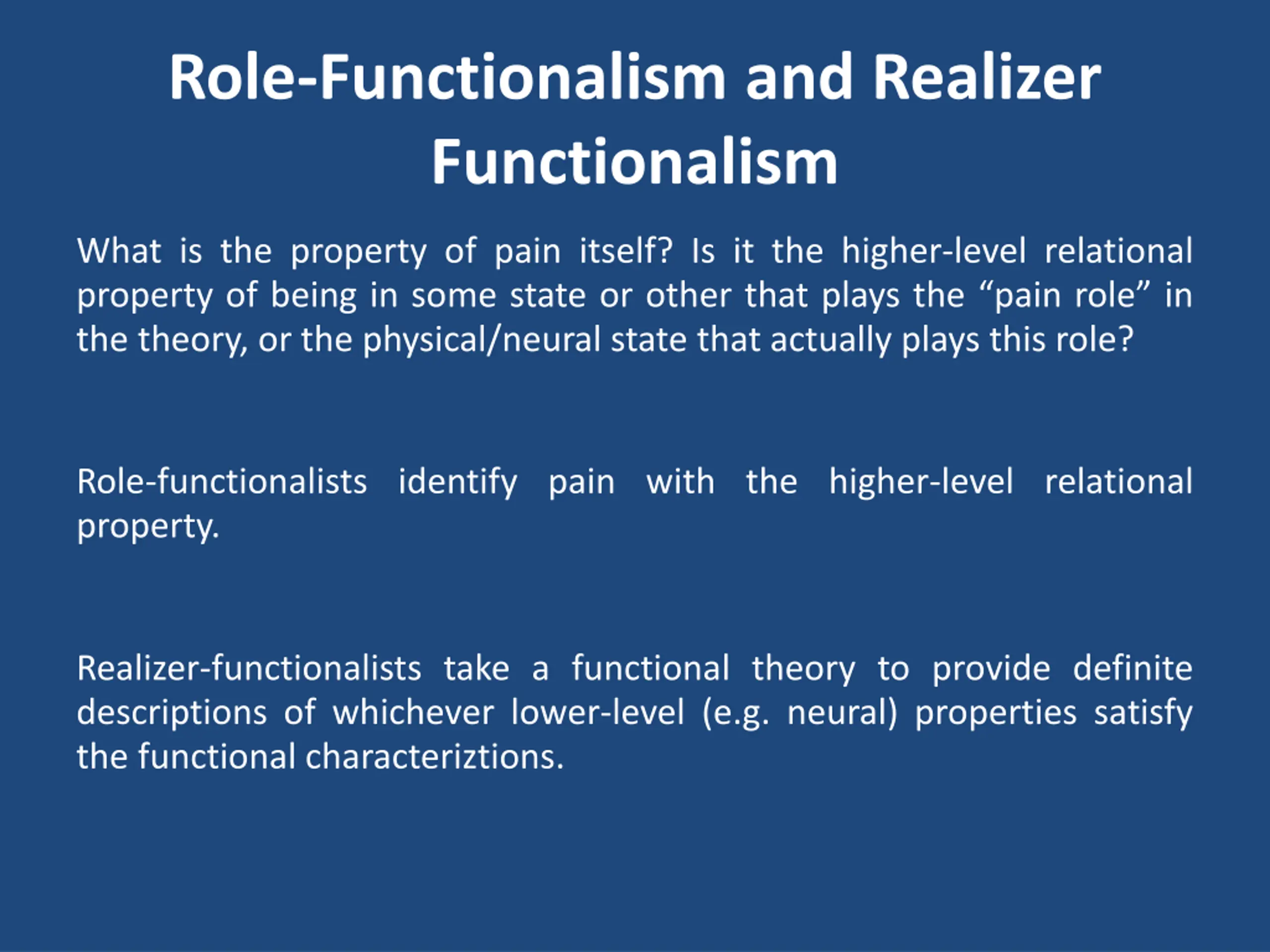 Role-Functionalism and Realizer Functionalism

What is the property of pain itself? Is it the higher-level relational property of being in some state or other that plays the “pain role” in the theory, or the physical/neural state that actually plays this role?

Role-functionalists identify pain with the higher-level relational property.

Realizer-functionalists take a functional theory to provide definite descriptions of whichever lower-level (e.g. neural) properties satisfy the functional characteriztions.